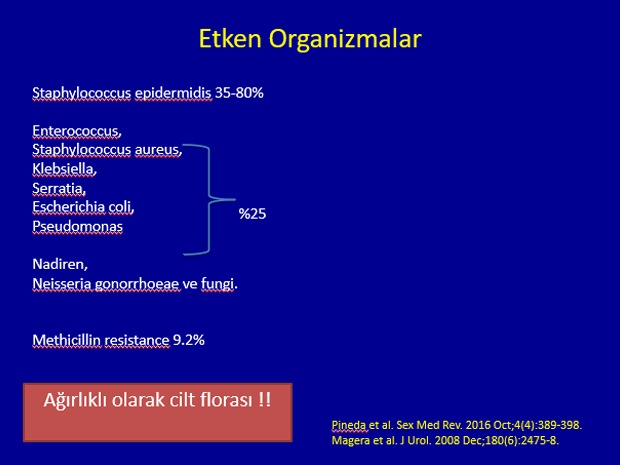 Etken Organizmalar

Staphylococcus epidermidis 35-80%

Enterococcus,
Staphylococcus aureus,
Klebsiella,
Serratia,
Escherichia coli,
Pseudomonas

%25

Nadiren,
Neisseria gonorrhoeae ve fungi.

Methicillin resistance 9.2%

Ağırlıklı olarak cilt florası !!

Pineda et al. Sex Med Rev. 2016 Oct;4(4):389-398.
Magera et al. J Urol. 2008 Dec;180(6):2475-8.